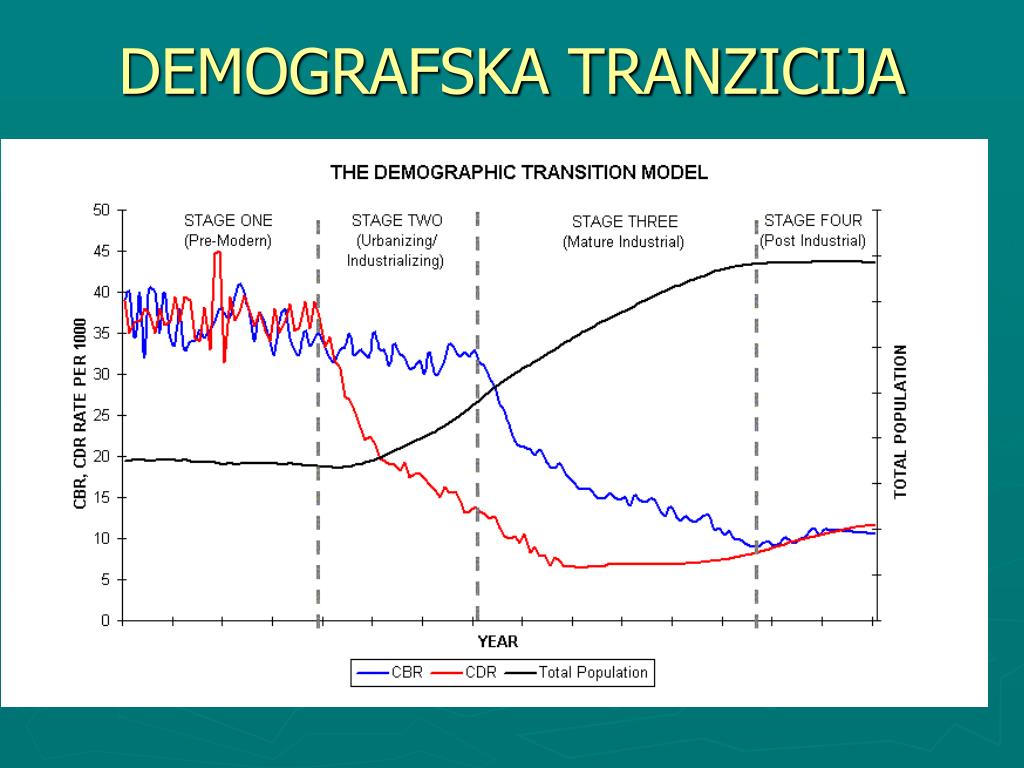 DEMOGRAFSKA TRANZICIJA

THE DEMOGRAPHIC TRANSITION MODEL

STAGE ONE
(Pre-Modern)

STAGE TWO
(Urbanizing/
Industrializing)

STAGE THREE
(Mature Industrial)

STAGE FOUR
(Post Industrial)

CBR, CDR RATE PER 1000

50
45
40
35
30
25
20
15
10
5
0

TOTAL POPULATION

YEAR

CBR CDR Total Population